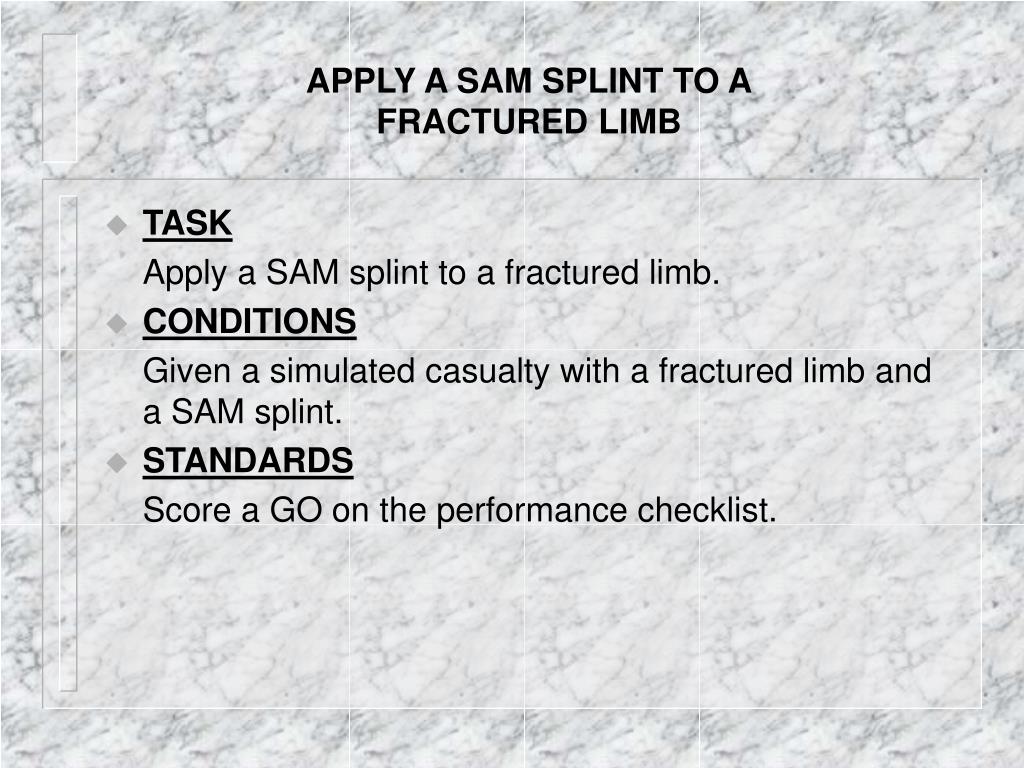 APPLY A SAM SPLINT TO A FRACTURED LIMB

TASK

Apply a SAM splint to a fractured limb.

CONDITIONS

Given a simulated casualty with a fractured limb and a SAM splint.

STANDARDS

Score a GO on the performance checklist.